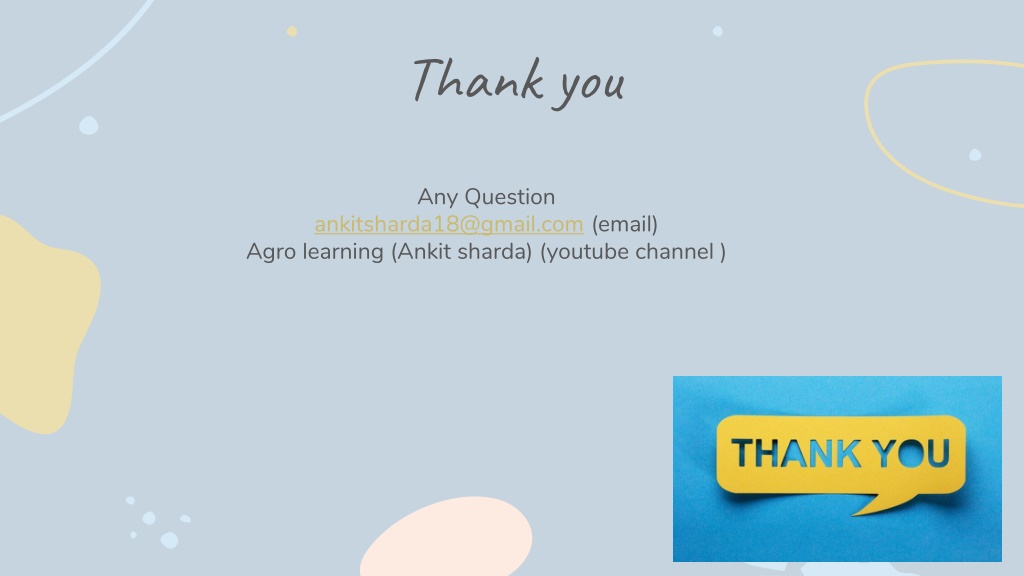 Thank you

Any Question
ankitsharda18@gmail.com (email)
Agro learning (Ankit sharda) (youtube channel )

THANK YOU